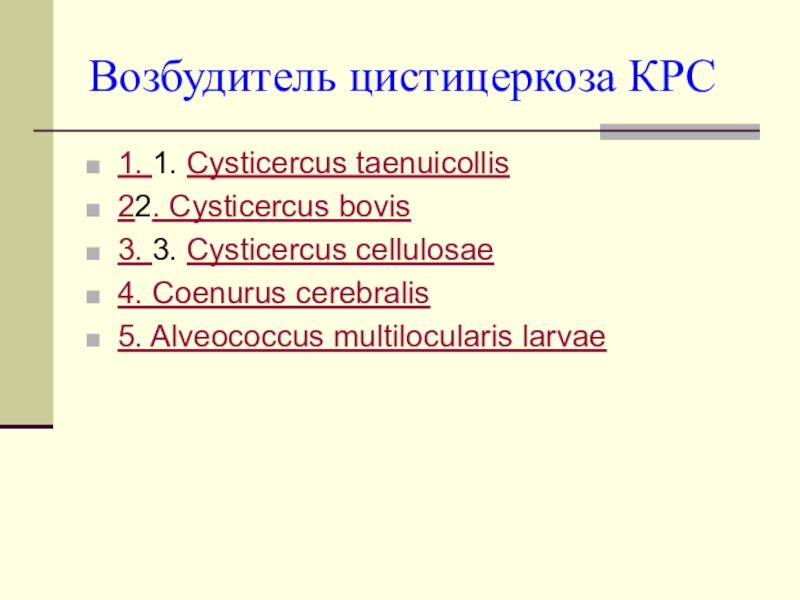 Возбудитель цистицеркоза КРС

1. 1. Cysticercus taenuicollis
22. Cysticercus bovis
3. 3. Cysticercus cellulosae
4. Coenurus cerebralis
5. Alveococcus multilocularis larvae